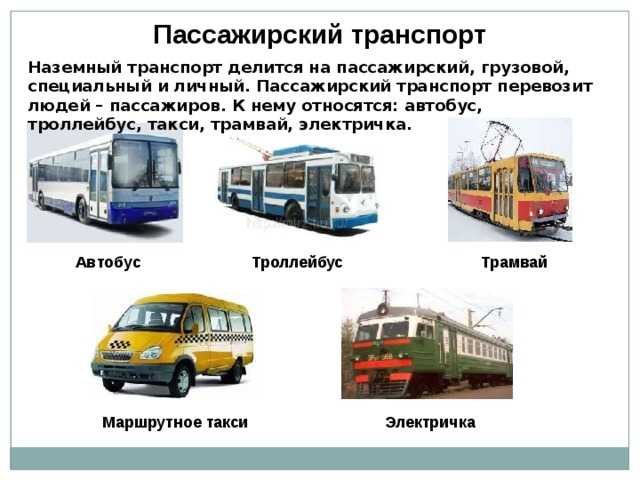 Пассажирский транспорт

Наземный транспорт делится на пассажирский, грузовой, специальный и личный. Пассажирский транспорт перевозит людей – пассажиров. К нему относятся: автобус, троллейбус, такси, трамвай, электричка.

Автобус

Троллейбус

Трамвай

Маршрутное такси

Электричка